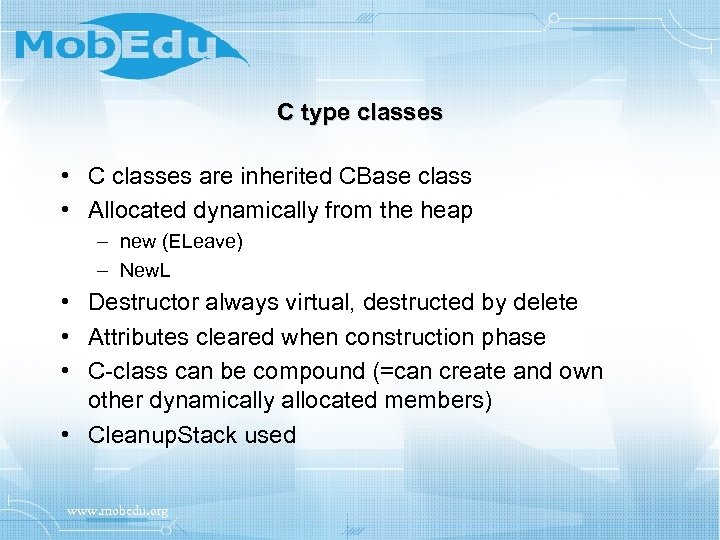 MobEdu

C type classes

• C classes are inherited CBase class
• Allocated dynamically from the heap
– new (ELeave)
– NewL
• Destructor always virtual, destructed by delete
• Attributes cleared when construction phase
• C-class can be compound (=can create and own other dynamically allocated members)
• CleanupStack used

www.mobedu.org